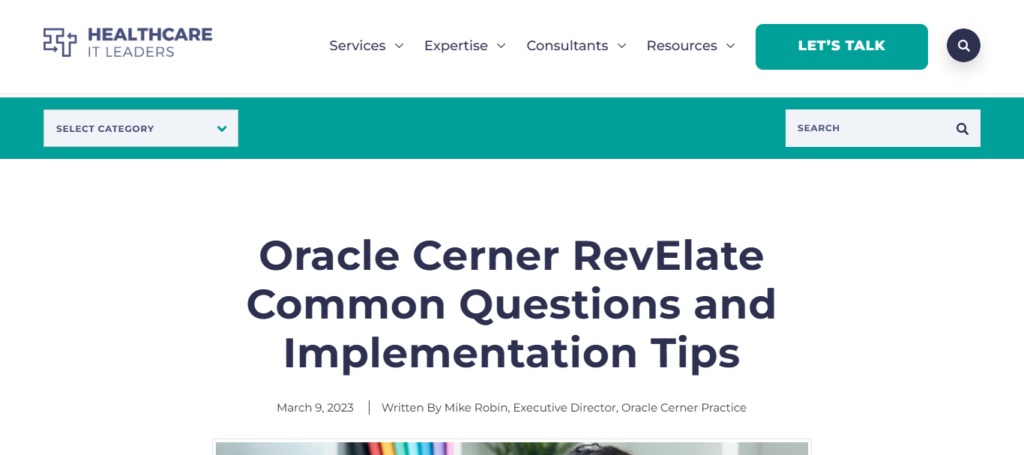 HEALTHCARE
IT LEADERS

Services Expertise Consultants Resources LET'S TALK

SELECT CATEGORY

SEARCH

Oracle Cerner RevElate Common Questions and Implementation Tips

March 9, 2023 | Written By Mike Robin, Executive Director, Oracle Cerner Practice